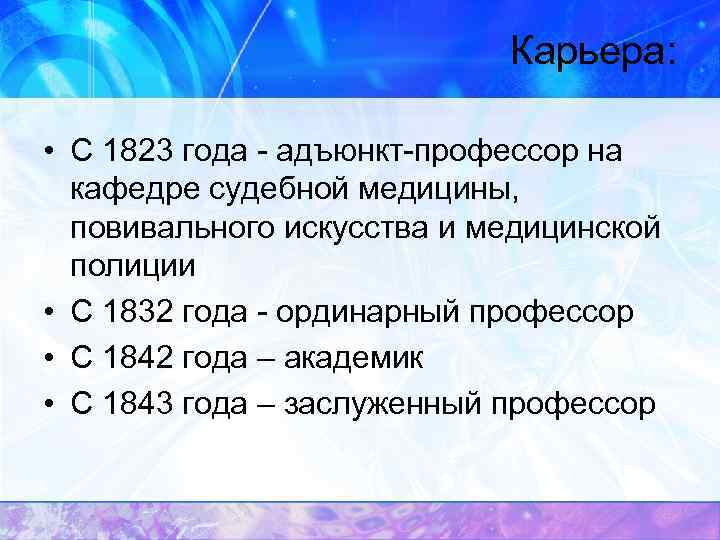 Карьера:

• С 1823 года - адъюнкт-профессор на кафедре судебной медицины, повивального искусства и медицинской полиции
• С 1832 года - ординарный профессор
• С 1842 года – академик
• С 1843 года – заслуженный профессор